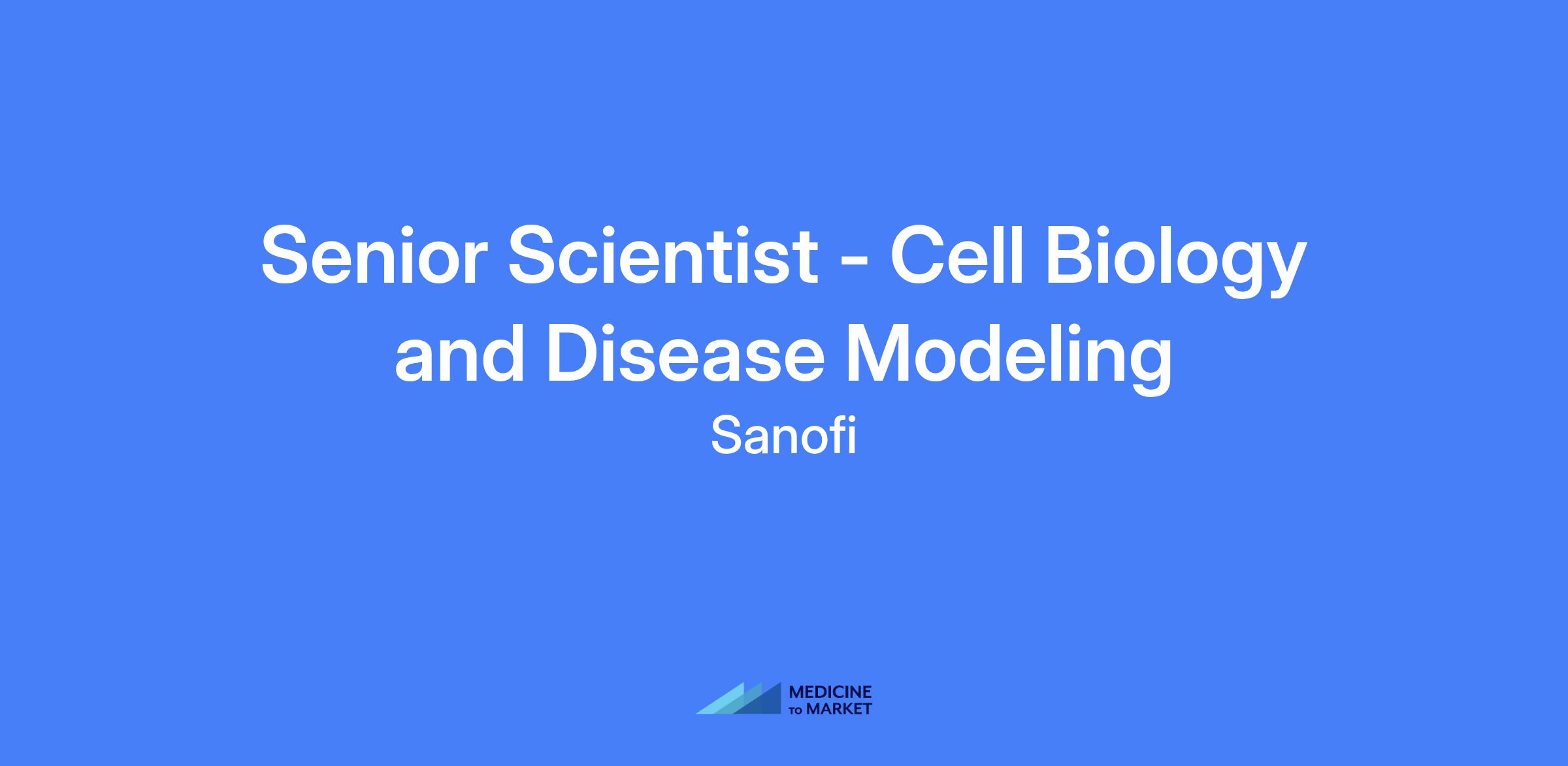 Senior Scientist - Cell Biology and Disease Modeling

Sanofi

MEDICINE TO MARKET